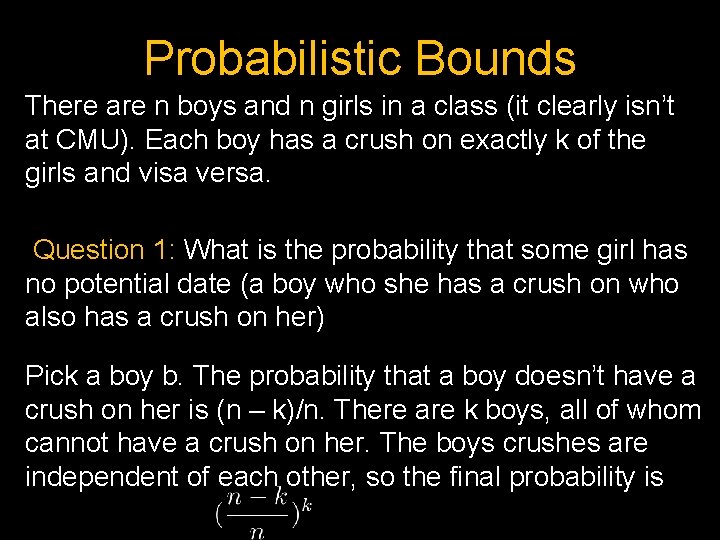 Probabilistic Bounds

There are n boys and n girls in a class (it clearly isn't at CMU). Each boy has a crush on exactly k of the girls and visa versa.

Question 1: What is the probability that some girl has no potential date (a boy who she has a crush on who also has a crush on her)

Pick a boy b. The probability that a boy doesn't have a crush on her is (n – k)/n. There are k boys, all of whom cannot have a crush on her. The boys crushes are independent of each other, so the final probability is

$(\frac{n-k}{n})^k$